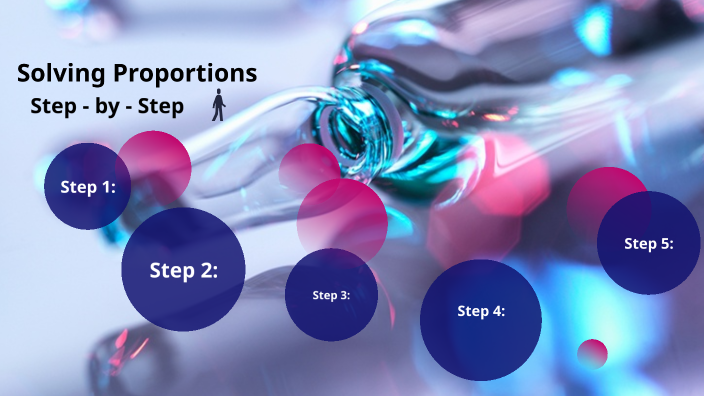 Solving Proportions
Step - by - Step

Step 1:

Step 2:

Step 3:

Step 4:

Step 5: